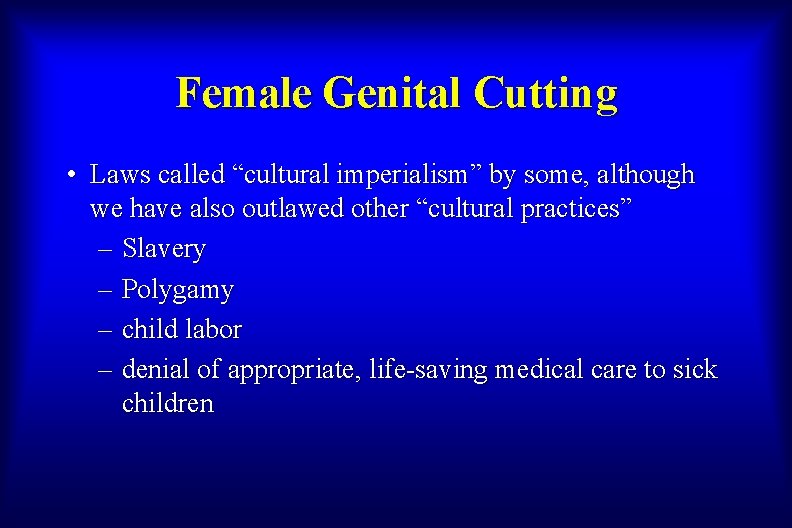 Female Genital Cutting

• Laws called “cultural imperialism” by some, although we have also outlawed other “cultural practices”
– Slavery
– Polygamy
– child labor
– denial of appropriate, life-saving medical care to sick children